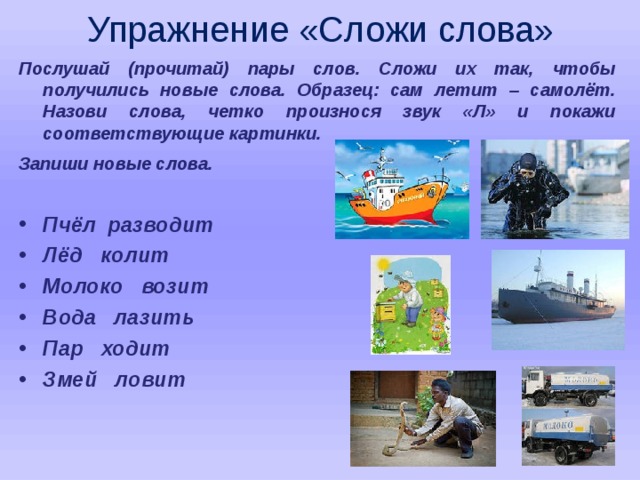 Упражнение «Сложи слова»

Послушай (прочитай) пары слов. Сложи их так, чтобы получились новые слова. Образец: сам летит – самолёт. Назови слова, четко произнося звук «Л» и покажи соответствующие картинки.

Запиши новые слова.

• Пчёл разводит
• Лёд колит
• Молоко возит
• Вода лазить
• Пар ходит
• Змей ловит

МОЛОКО
МОЛОКО